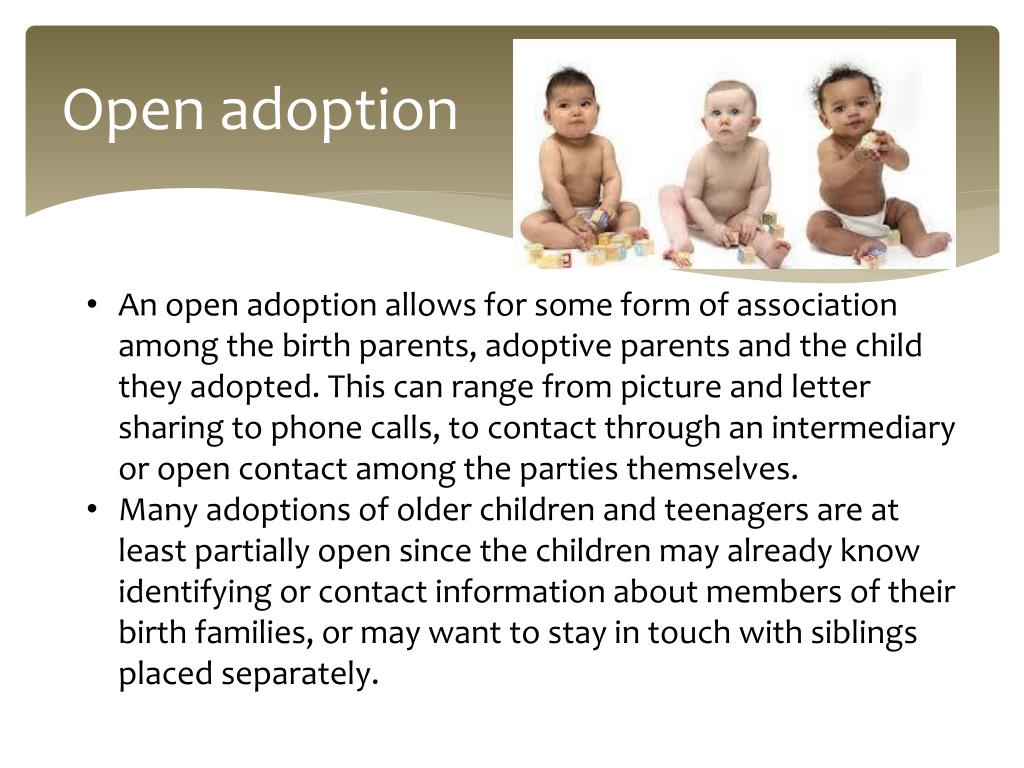 Open adoption

• An open adoption allows for some form of association among the birth parents, adoptive parents and the child they adopted. This can range from picture and letter sharing to phone calls, to contact through an intermediary or open contact among the parties themselves.
• Many adoptions of older children and teenagers are at least partially open since the children may already know identifying or contact information about members of their birth families, or may want to stay in touch with siblings placed separately.